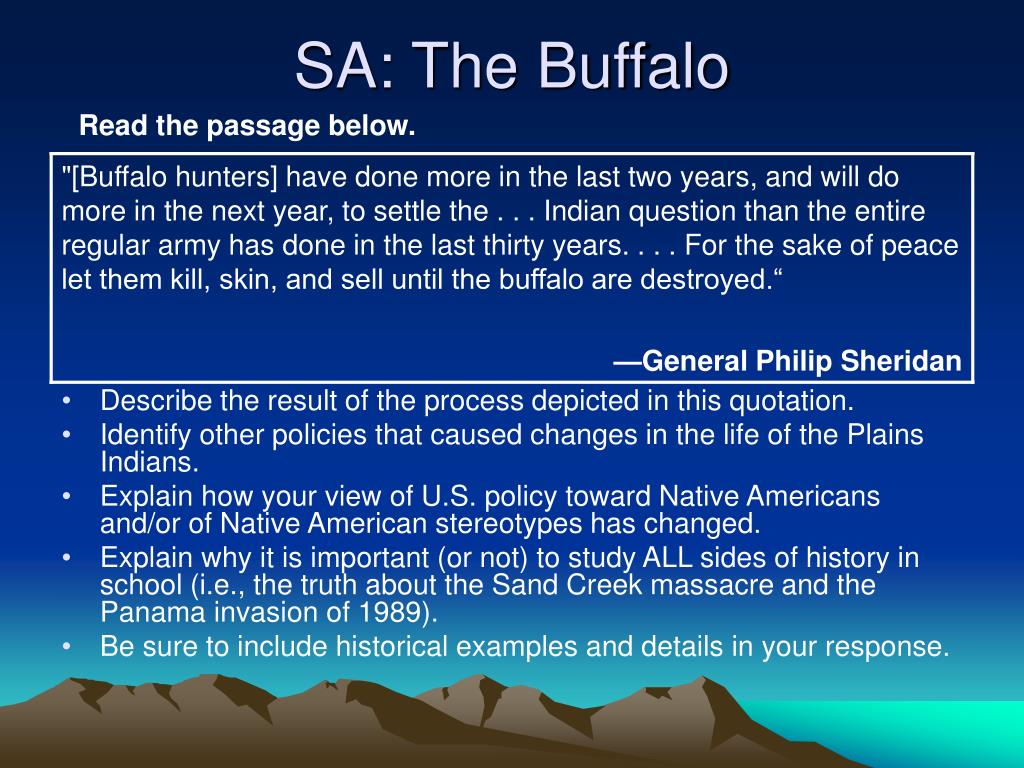 SA: The Buffalo

Read the passage below.

"[Buffalo hunters] have done more in the last two years, and will do more in the next year, to settle the . . . Indian question than the entire regular army has done in the last thirty years. . . . For the sake of peace let them kill, skin, and sell until the buffalo are destroyed.“

—General Philip Sheridan

• Describe the result of the process depicted in this quotation.
• Identify other policies that caused changes in the life of the Plains Indians.
• Explain how your view of U.S. policy toward Native Americans and/or of Native American stereotypes has changed.
• Explain why it is important (or not) to study ALL sides of history in school (i.e., the truth about the Sand Creek massacre and the Panama invasion of 1989).
• Be sure to include historical examples and details in your response.